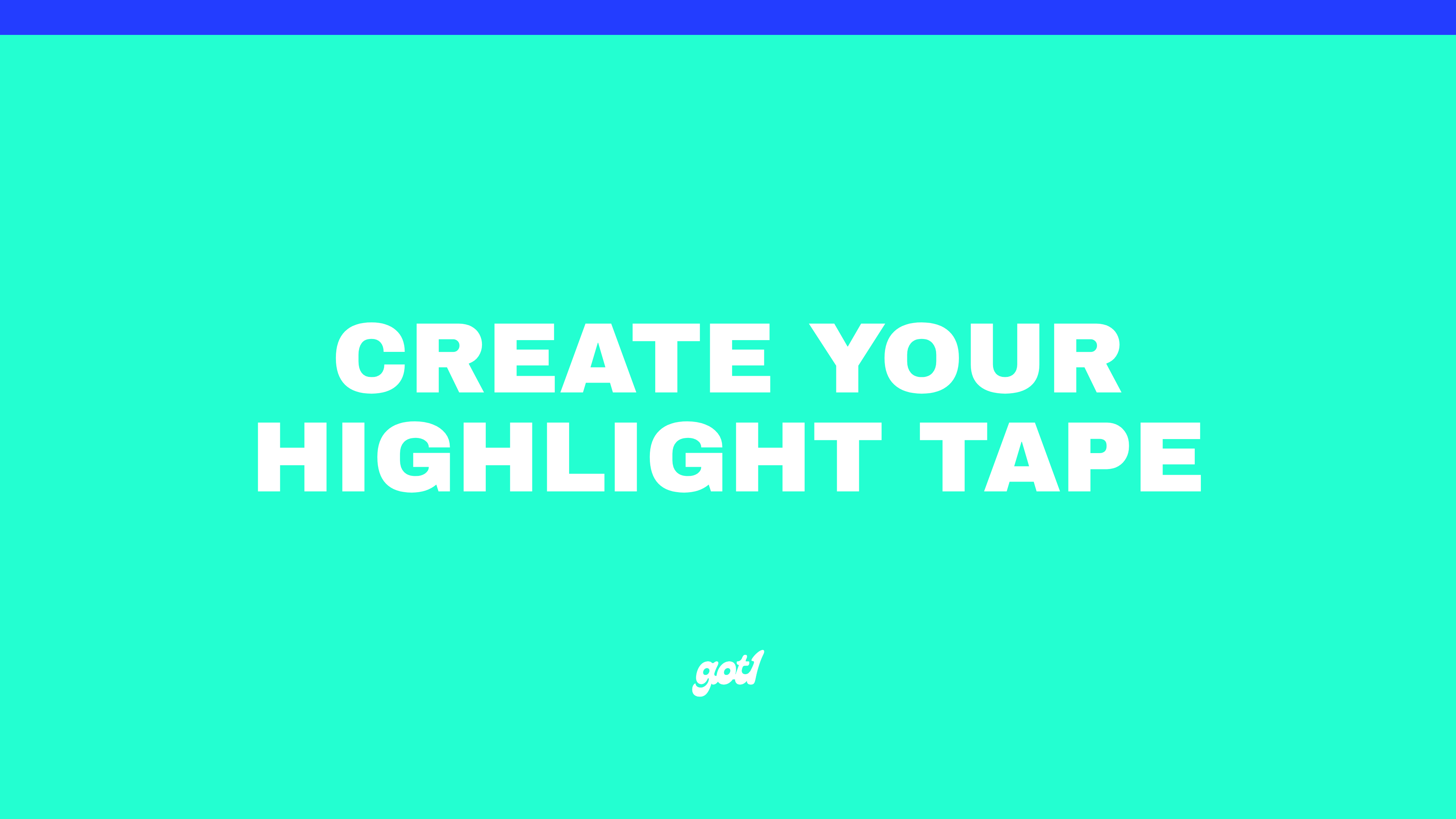 CREATE YOUR HIGHLIGHT TAPE

got1